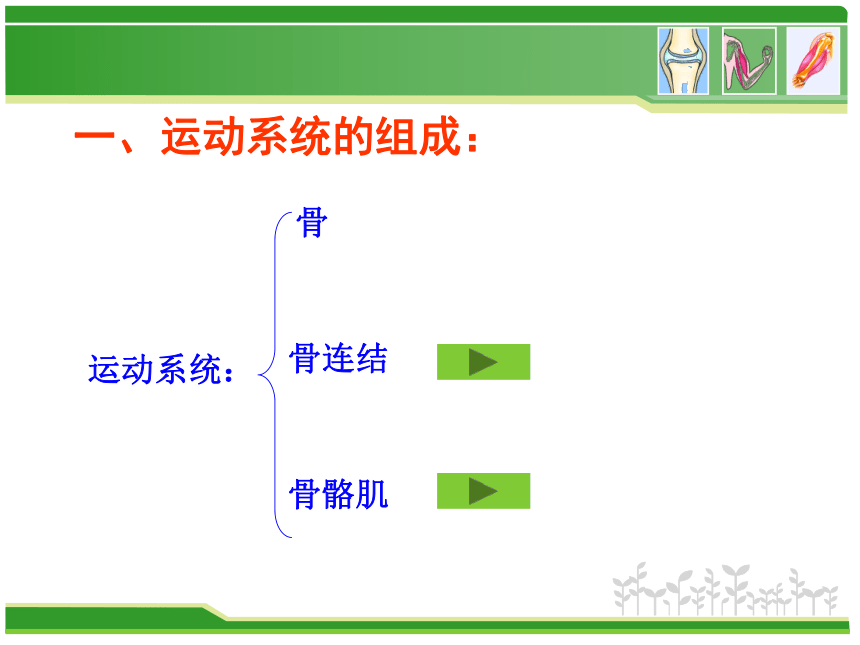 一、运动系统的组成：

运动系统：

骨

骨连结

骨骼肌